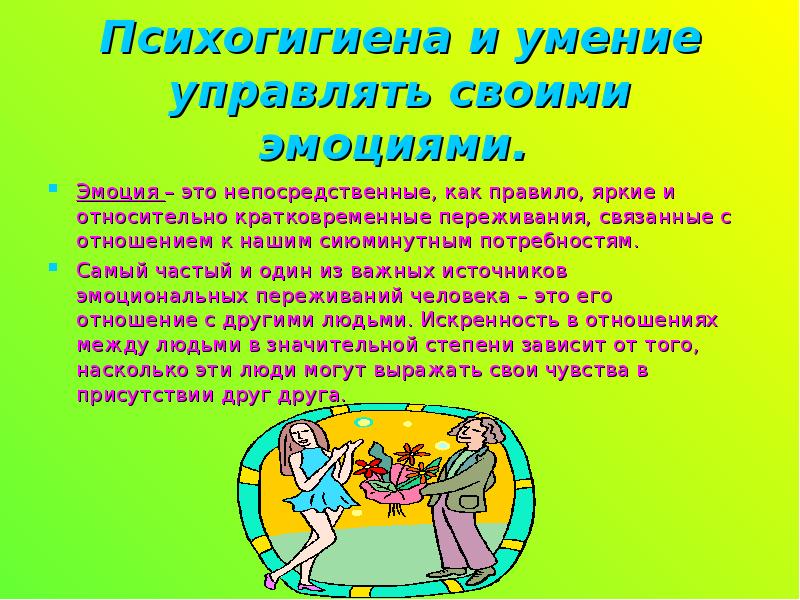 Психогигиена и умение управлять своими эмоциями.

Эмоция – это непосредственные, как правило, яркие и относительно кратковременные переживания, связанные с отношением к нашим сиюминутным потребностям.

Самый частый и один из важных источников эмоциональных переживаний человека – это его отношение с другими людьми. Искренность в отношениях между людьми в значительной степени зависит от того, насколько эти люди могут выражать свои чувства в присутствии друг друга.